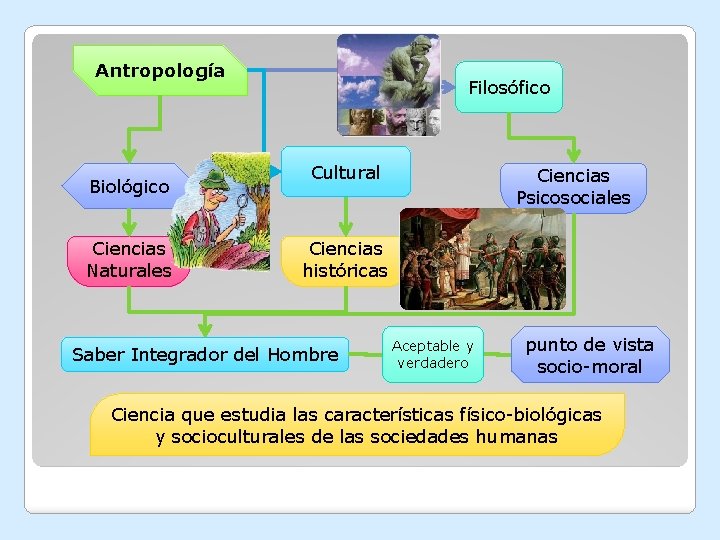 Antropología

Filosófico

Biológico

Cultural

Ciencias Psicosociales

Ciencias Naturales

Ciencias históricas

Saber Integrador del Hombre

Aceptable y verdadero

punto de vista socio-moral

Ciencia que estudia las características físico-biológicas y socioculturales de las sociedades humanas